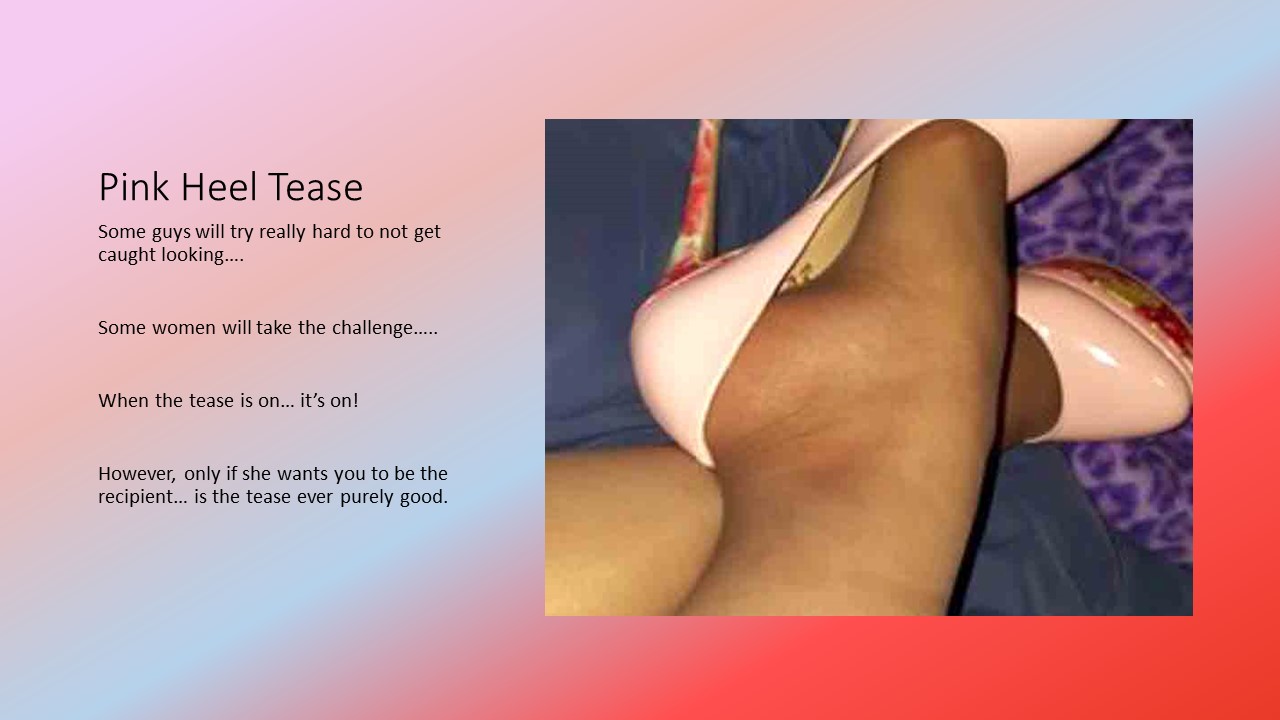 Pink Heel Tease

Some guys will try really hard to not get caught looking….

Some women will take the challenge…..

When the tease is on… it's on!

However, only if she wants you to be the recipient… is the tease ever purely good.